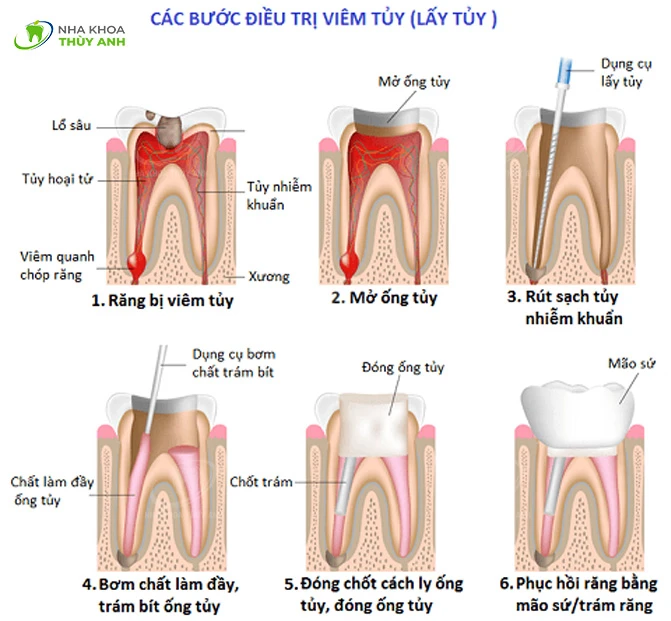 NHA KHOA
THÙY ANH

CÁC BƯỚC ĐIỀU TRỊ VIÊM TỦY (LẤY TỦY )

Lỗ sâu
Tủy hoại tử
Tủy nhiễm khuẩn
Viêm quanh chóp răng
Xương
1. Răng bị viêm tủy

Mở ống tủy
2. Mở ống tủy

Dụng cụ lấy tủy
3. Rút sạch tủy nhiễm khuẩn

Dụng cụ bơm chất trám bít
Chất làm đầy ống tủy
4. Bơm chất làm đầy, trám bít ống tủy

Đóng ống tủy
Chốt trám
5. Đóng chốt cách ly ống tủy, đóng ống tủy

Mão sứ
6. Phục hồi răng bằng mão sứ/trám răng